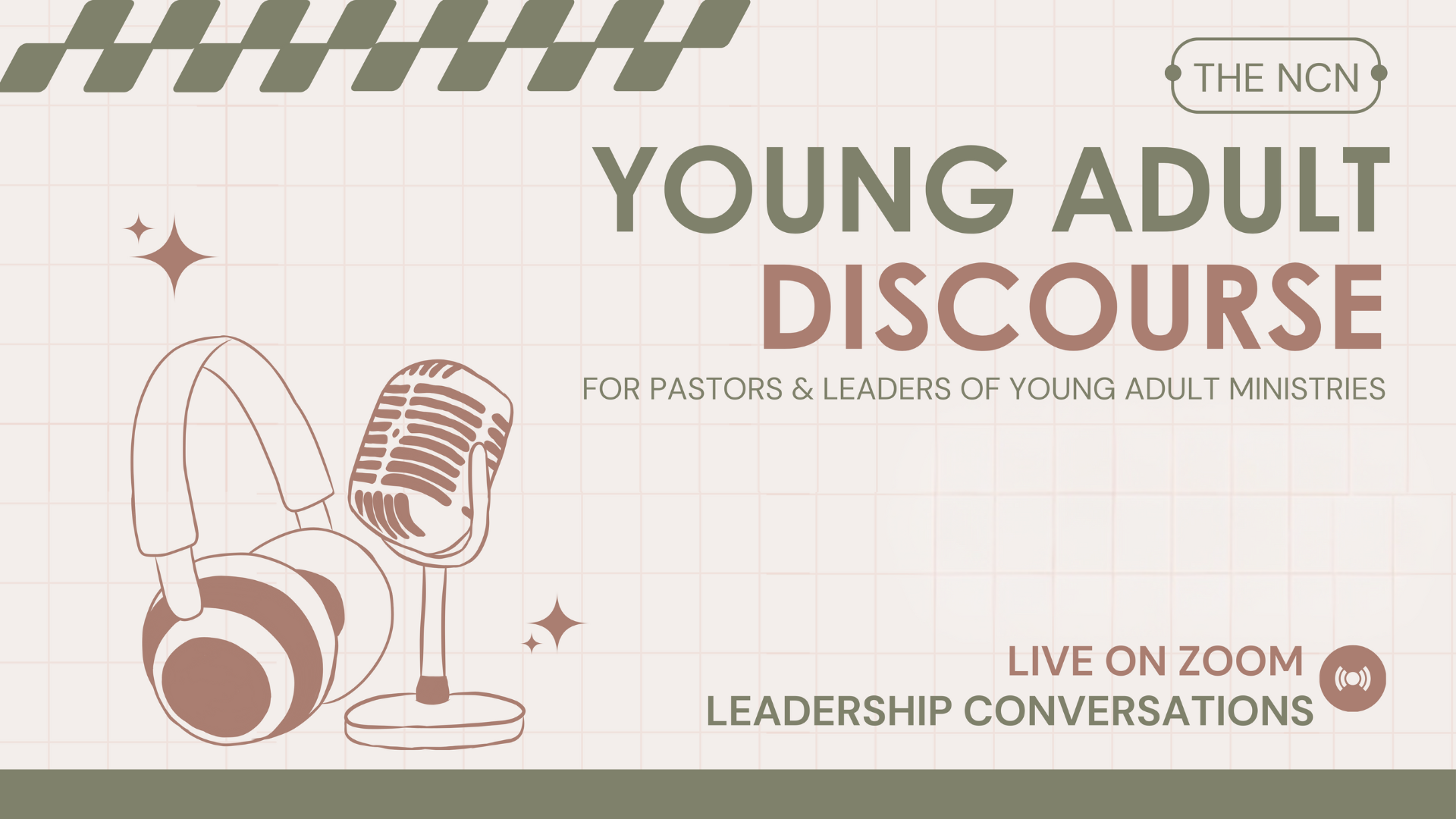 THE NCN

YOUNG ADULT DISCOURSE

FOR PASTORS & LEADERS OF YOUNG ADULT MINISTRIES

LIVE ON ZOOM
LEADERSHIP CONVERSATIONS